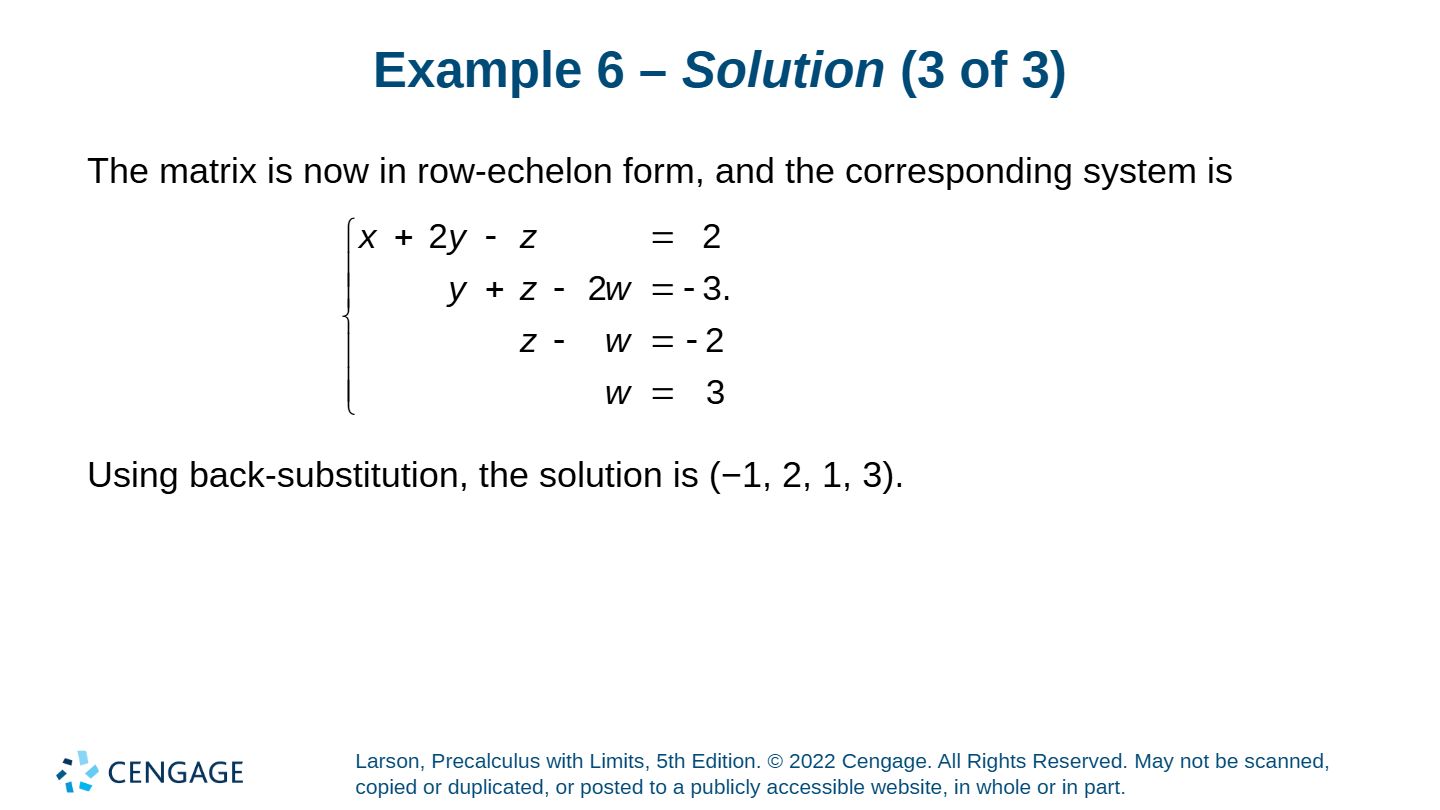 Example 6 – Solution (3 of 3)

The matrix is now in row-echelon form, and the corresponding system is

$\begin{cases} x + 2y - z = 2 \\ y + z - 2w = -3. \\ z - w = -2 \\ w = 3 \end{cases}$

Using back-substitution, the solution is (−1, 2, 1, 3).

CENGAGE

Larson, Precalculus with Limits, 5th Edition. © 2022 Cengage. All Rights Reserved. May not be scanned, copied or duplicated, or posted to a publicly accessible website, in whole or in part.